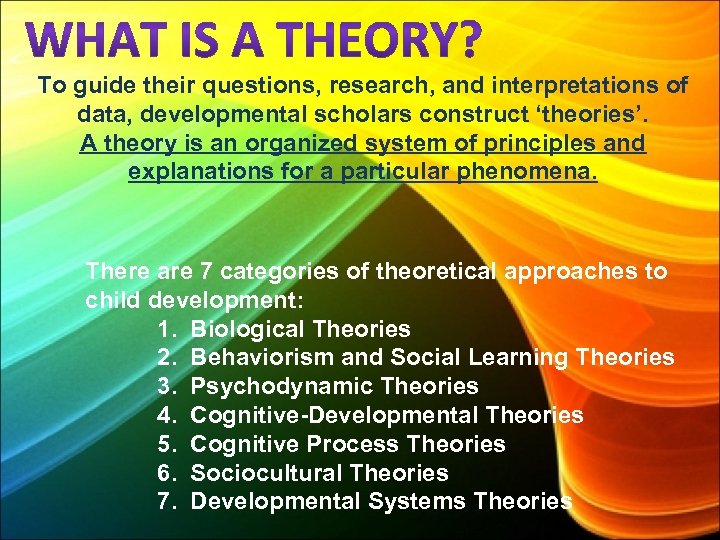 WHAT IS A THEORY?

To guide their questions, research, and interpretations of data, developmental scholars construct ‘theories’. A theory is an organized system of principles and explanations for a particular phenomena.

There are 7 categories of theoretical approaches to child development:
1. Biological Theories
2. Behaviorism and Social Learning Theories
3. Psychodynamic Theories
4. Cognitive-Developmental Theories
5. Cognitive Process Theories
6. Sociocultural Theories
7. Developmental Systems Theories